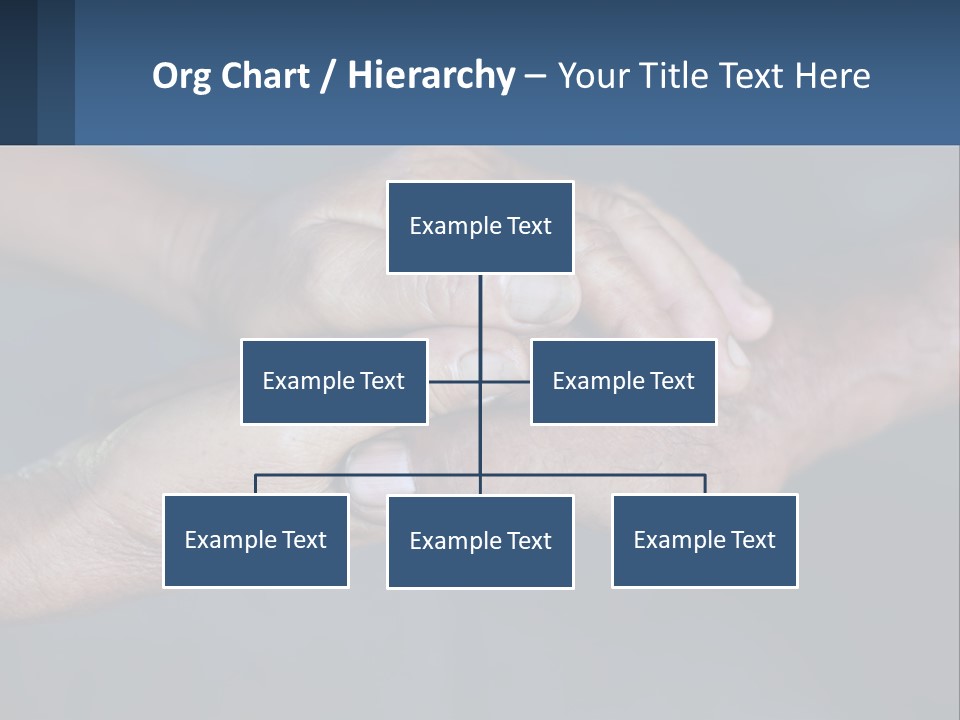 Org Chart / Hierarchy – Your Title Text Here

Example Text

Example Text

Example Text

Example Text

Example Text

Example Text